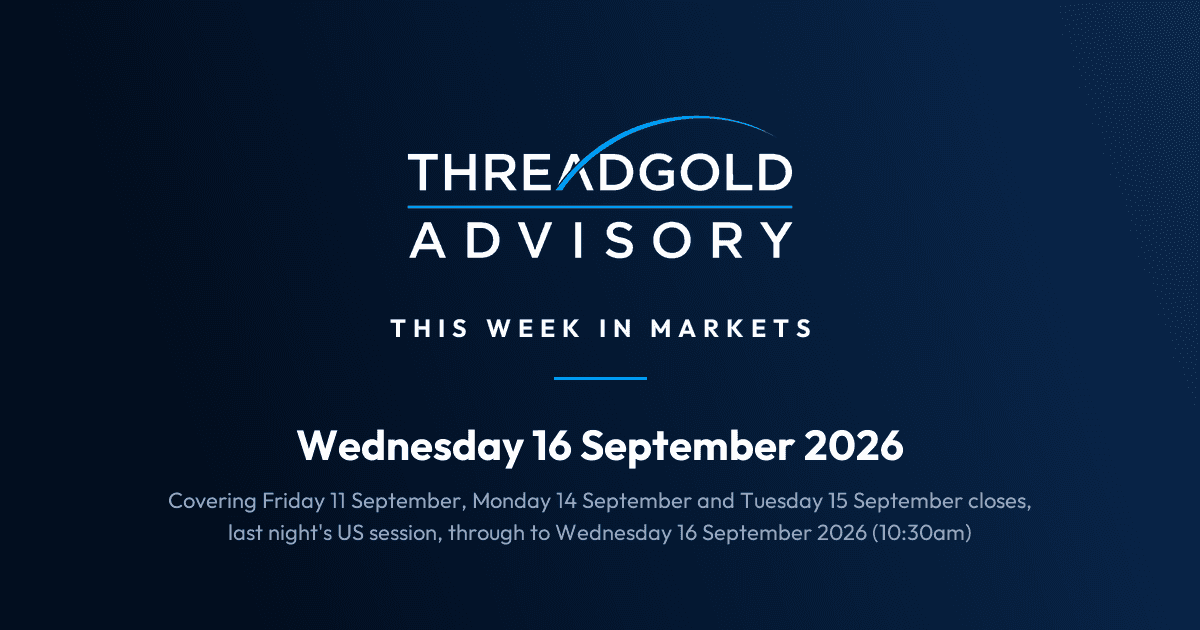 THREADGOLD
ADVISORY

THIS WEEK IN MARKETS

Wednesday 16 September 2026

Covering Friday 11 September, Monday 14 September and Tuesday 15 September closes, last night's US session, through to Wednesday 16 September 2026 (10:30am)